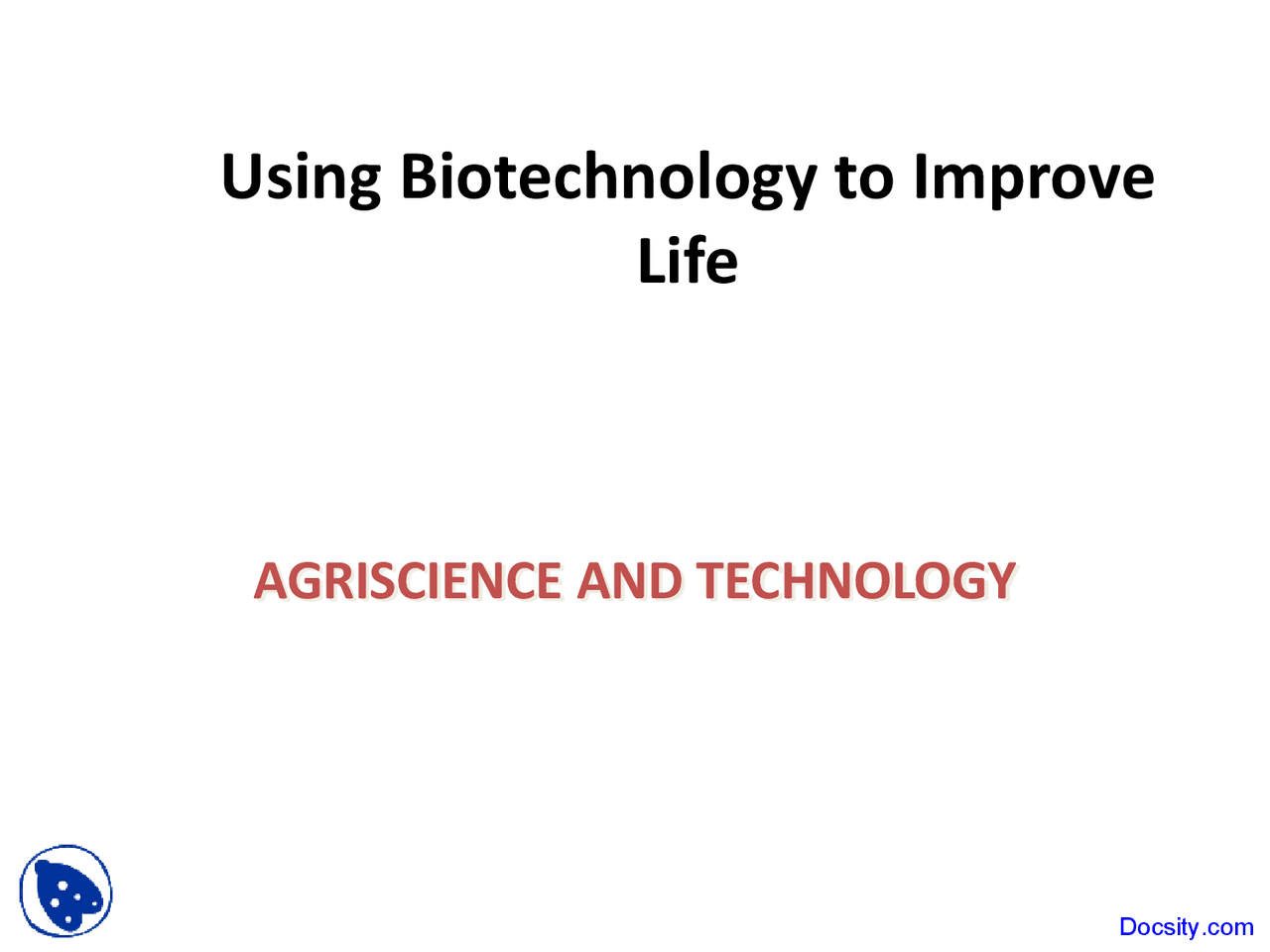 Using Biotechnology to Improve Life

AGRISCIENCE AND TECHNOLOGY

Docsity.com